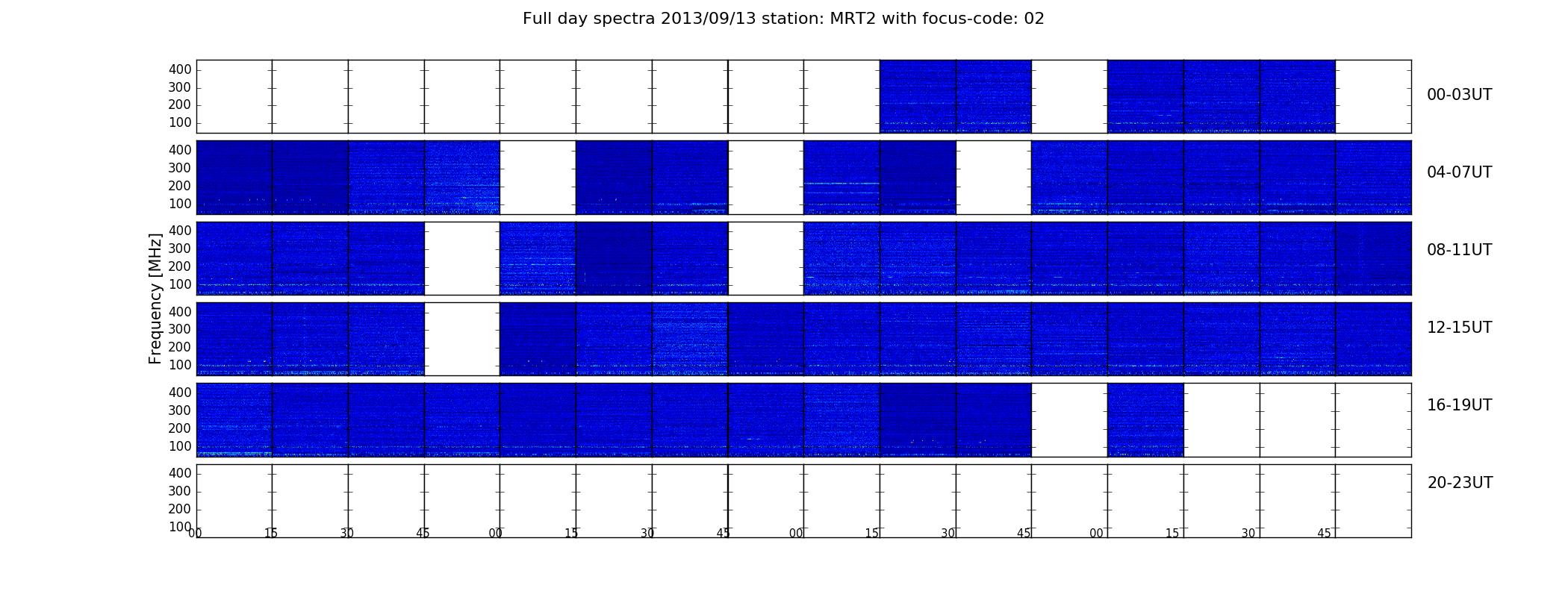 Full day spectra 2013/09/13 station: MRT2 with focus-code: 02

Frequency [MHz]

400
300
200
100

00-03UT

400
300
200
100

04-07UT

400
300
200
100

08-11UT

400
300
200
100

12-15UT

400
300
200
100

16-19UT

400
300
200
100

20-23UT

00 15 30 45 00 15 30 45 00 15 30 45 00 15 30 45